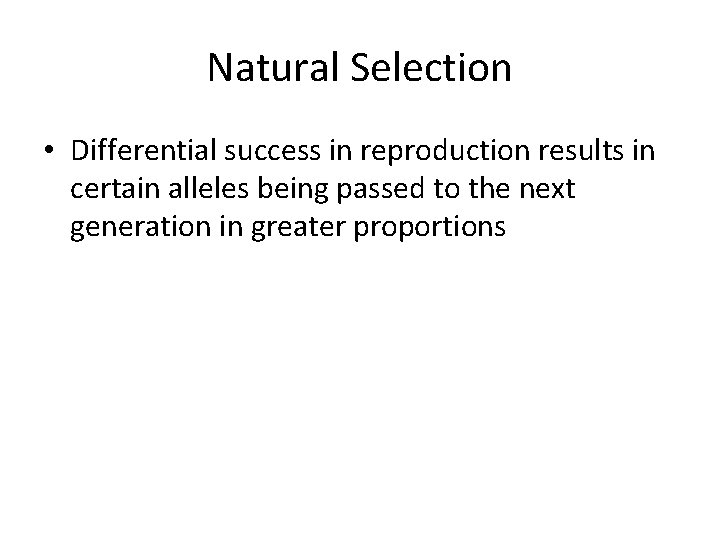 Natural Selection

• Differential success in reproduction results in certain alleles being passed to the next generation in greater proportions